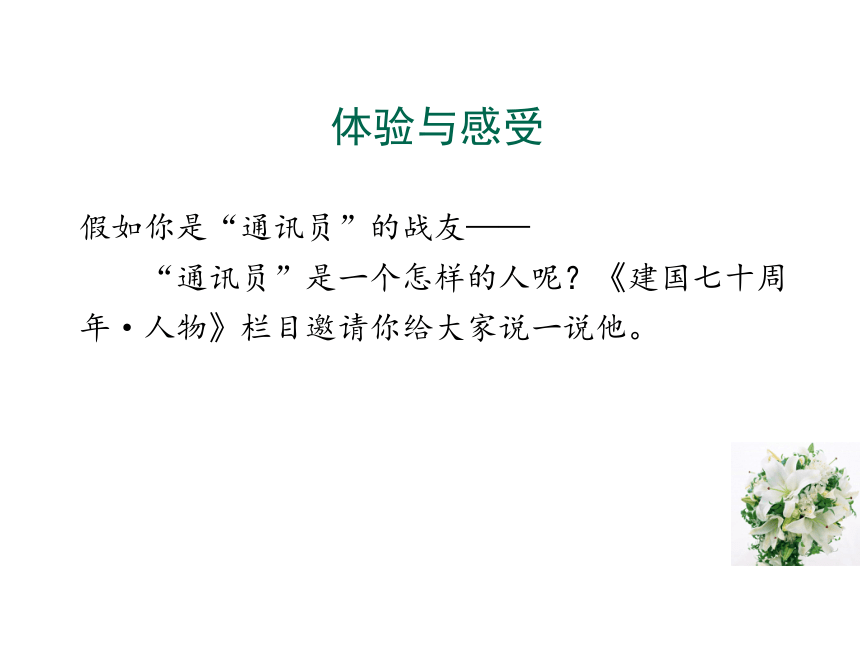 体验与感受

假如你是“通讯员”的战友——

“通讯员”是一个怎样的人呢？《建国七十周年·人物》栏目邀请你给大家说一说他。